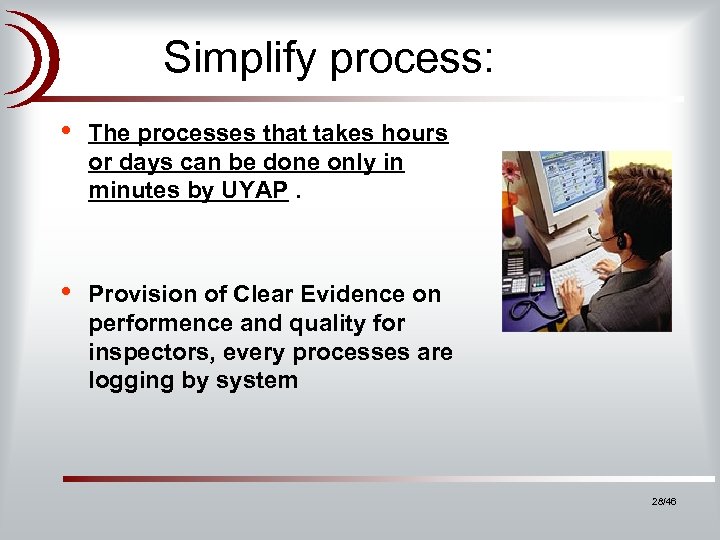 Simplify process:

• The processes that takes hours or days can be done only in minutes by UYAP .

• Provision of Clear Evidence on performence and quality for inspectors, every processes are logging by system

28/46